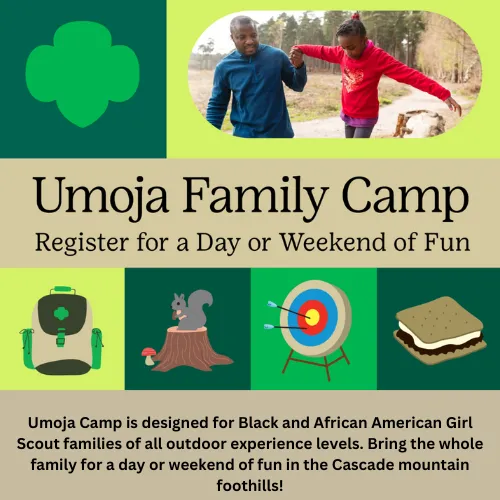 Umoja Family Camp

Register for a Day or Weekend of Fun

Umoja Camp is designed for Black and African American Girl Scout families of all outdoor experience levels. Bring the whole family for a day or weekend of fun in the Cascade mountain foothills!